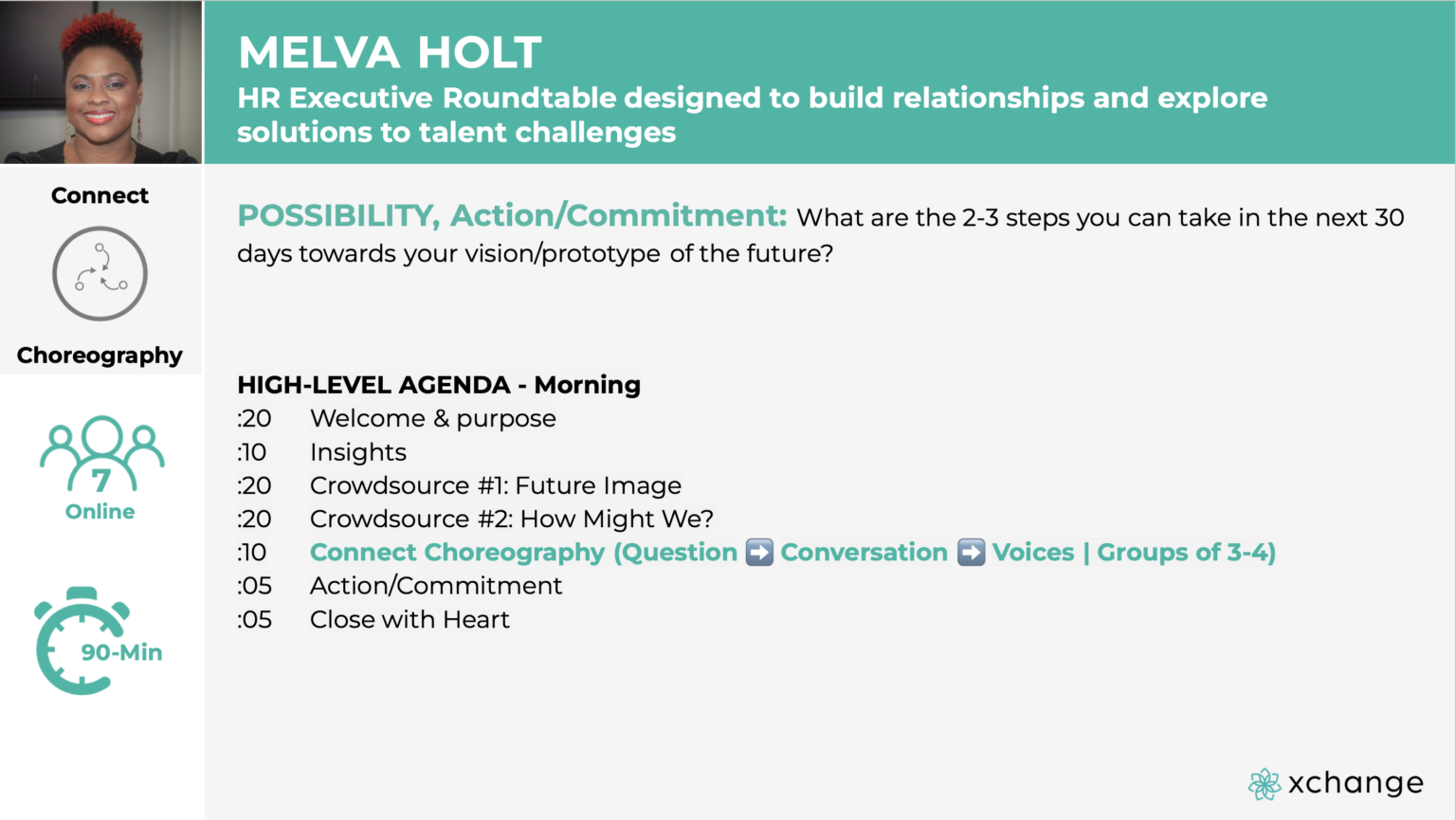 MELVA HOLT
HR Executive Roundtable designed to build relationships and explore solutions to talent challenges

Connect
Choreography

7
Online

90-Min

POSSIBILITY, Action/Commitment: What are the 2-3 steps you can take in the next 30 days towards your vision/prototype of the future?

HIGH-LEVEL AGENDA - Morning
:20 Welcome & purpose
:10 Insights
:20 Crowdsource #1: Future Image
:20 Crowdsource #2: How Might We?
:10 Connect Choreography (Question ➡️ Conversation ➡️ Voices | Groups of 3-4)
:05 Action/Commitment
:05 Close with Heart

xchange